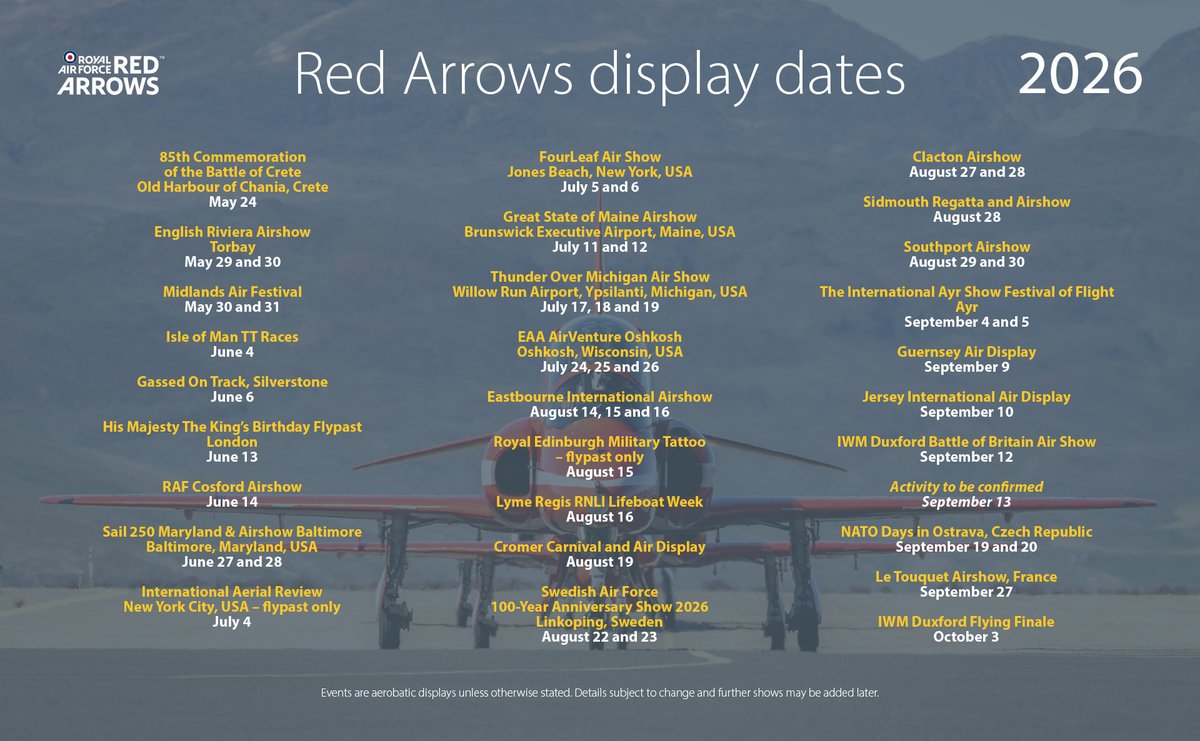 ROYAL AIR FORCE RED ARROWS™

Red Arrows display dates

2026

85th Commemoration of the Battle of Crete
Old Harbour of Chania, Crete
May 24

English Riviera Airshow
Torbay
May 29 and 30

Midlands Air Festival
May 30 and 31

Isle of Man TT Races
June 4

Gassed On Track, Silverstone
June 6

His Majesty The King's Birthday Flypast
London
June 13

RAF Cosford Airshow
June 14

Sail 250 Maryland & Airshow Baltimore
Baltimore, Maryland, USA
June 27 and 28

International Aerial Review
New York City, USA – flypast only
July 4

FourLeaf Air Show
Jones Beach, New York, USA
July 5 and 6

Great State of Maine Airshow
Brunswick Executive Airport, Maine, USA
July 11 and 12

Thunder Over Michigan Air Show
Willow Run Airport, Ypsilanti, Michigan, USA
July 17, 18 and 19

EAA AirVenture Oshkosh
Oshkosh, Wisconsin, USA
July 24, 25 and 26

Eastbourne International Airshow
August 14, 15 and 16

Royal Edinburgh Military Tattoo – flypast only
August 15

Lyme Regis RNLI Lifeboat Week
August 16

Cromer Carnival and Air Display
August 19

Swedish Air Force
100-Year Anniversary Show 2026
Linkoping, Sweden
August 22 and 23

Clacton Airshow
August 27 and 28

Sidmouth Regatta and Airshow
August 28

Southport Airshow
August 29 and 30

The International Ayr Show Festival of Flight
Ayr
September 4 and 5

Guernsey Air Display
September 9

Jersey International Air Display
September 10

IWM Duxford Battle of Britain Air Show
September 12

Activity to be confirmed
September 13

NATO Days in Ostrava, Czech Republic
September 19 and 20

Le Touquet Airshow, France
September 27

IWM Duxford Flying Finale
October 3

Events are aerobatic displays unless otherwise stated. Details subject to change and further shows may be added later.